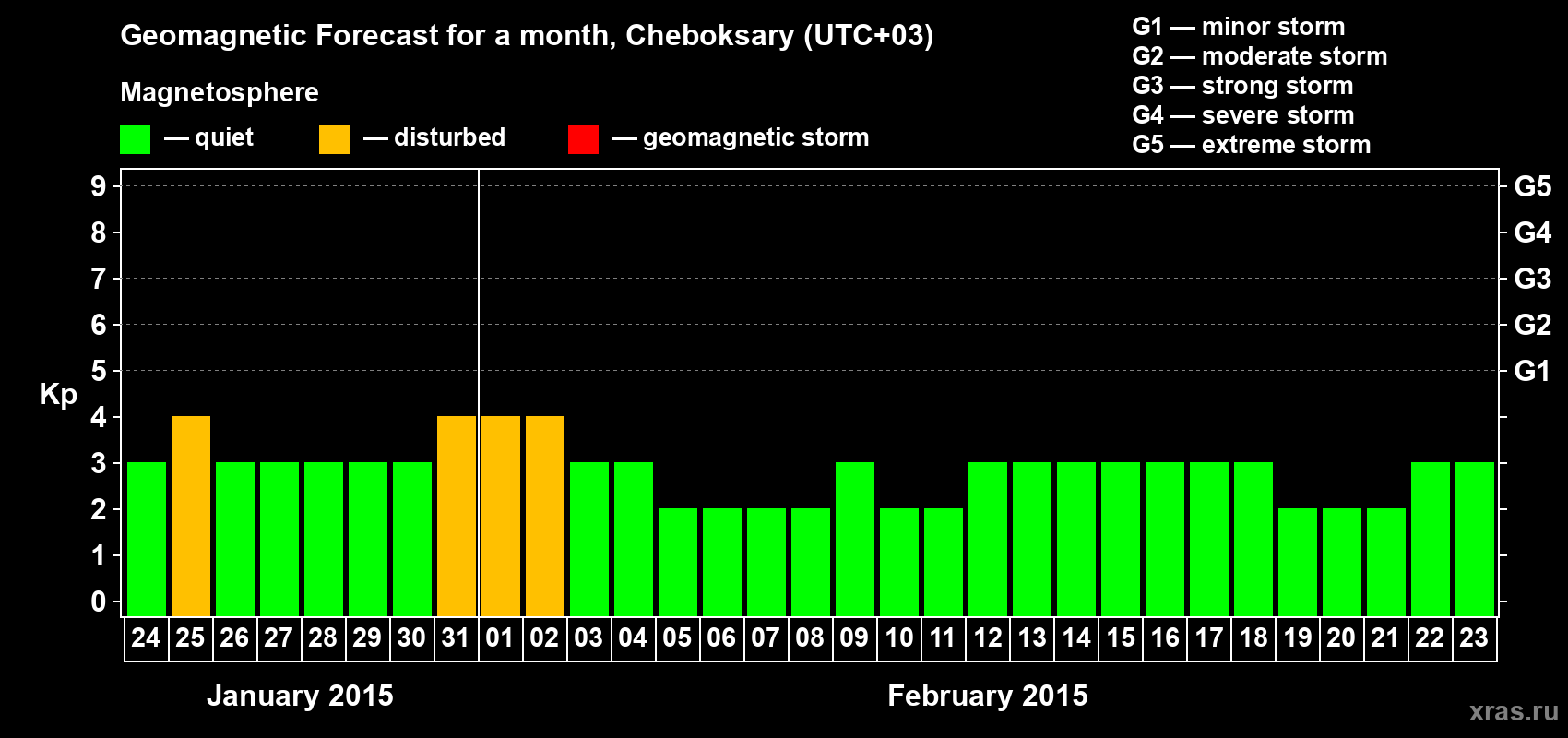 Geomagnetic Forecast for a month, Cheboksary (UTC+03)

Magnetosphere

— quiet — disturbed — geomagnetic storm

G1 — minor storm
G2 — moderate storm
G3 — strong storm
G4 — severe storm
G5 — extreme storm

Kp

9
8
7
6
5
4
3
2
1
0

G5
G4
G3
G2
G1

24 25 26 27 28 29 30 31 01 02 03 04 05 06 07 08 09 10 11 12 13 14 15 16 17 18 19 20 21 22 23

January 2015

February 2015

xras.ru